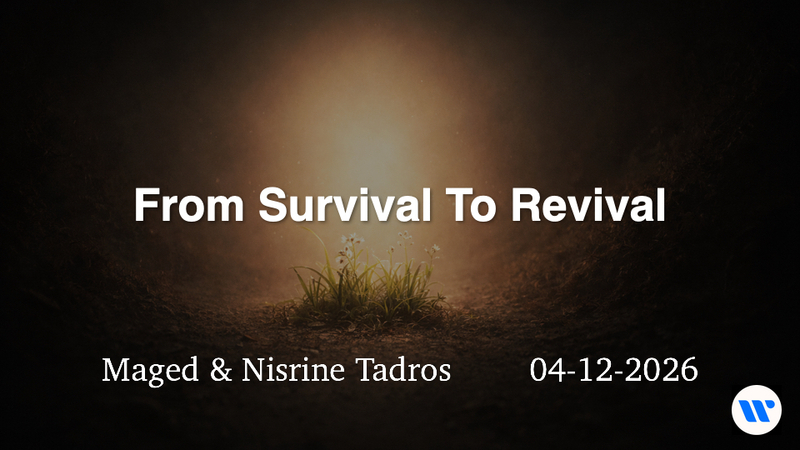 From Survival To Revival

Maged & Nisrine Tadros 04-12-2026